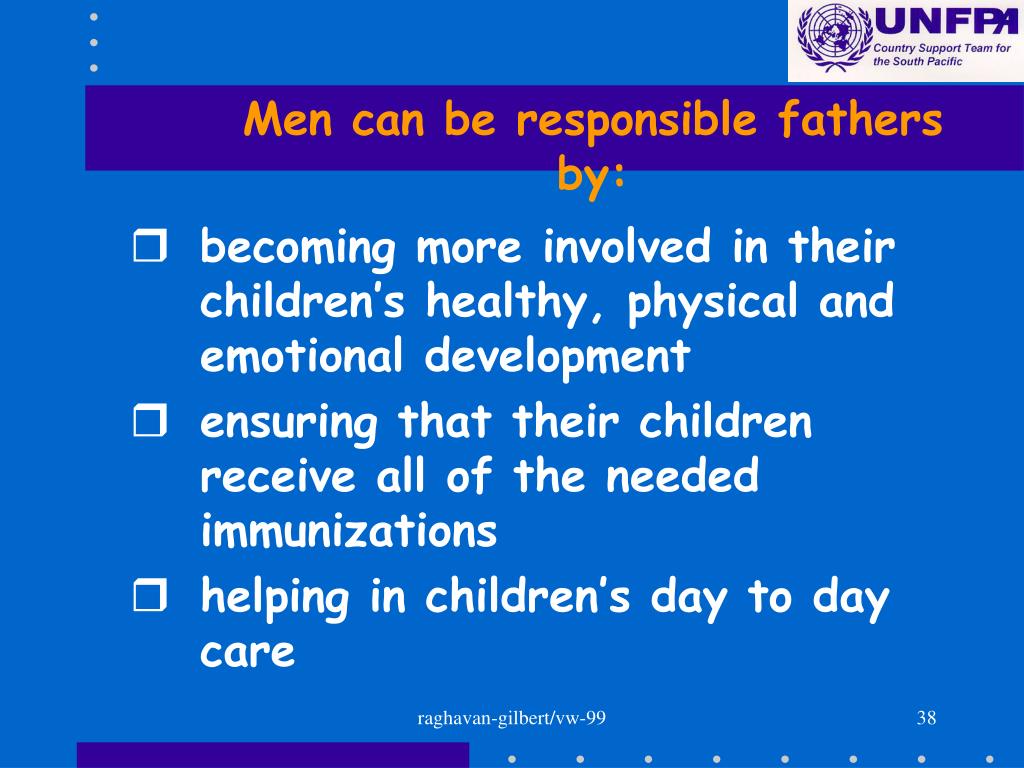 UNFPA
Country Support Team for the South Pacific

Men can be responsible fathers by:

❒ becoming more involved in their children’s healthy, physical and emotional development

❒ ensuring that their children receive all of the needed immunizations

❒ helping in children’s day to day care

raghavan-gilbert/vw-99

38